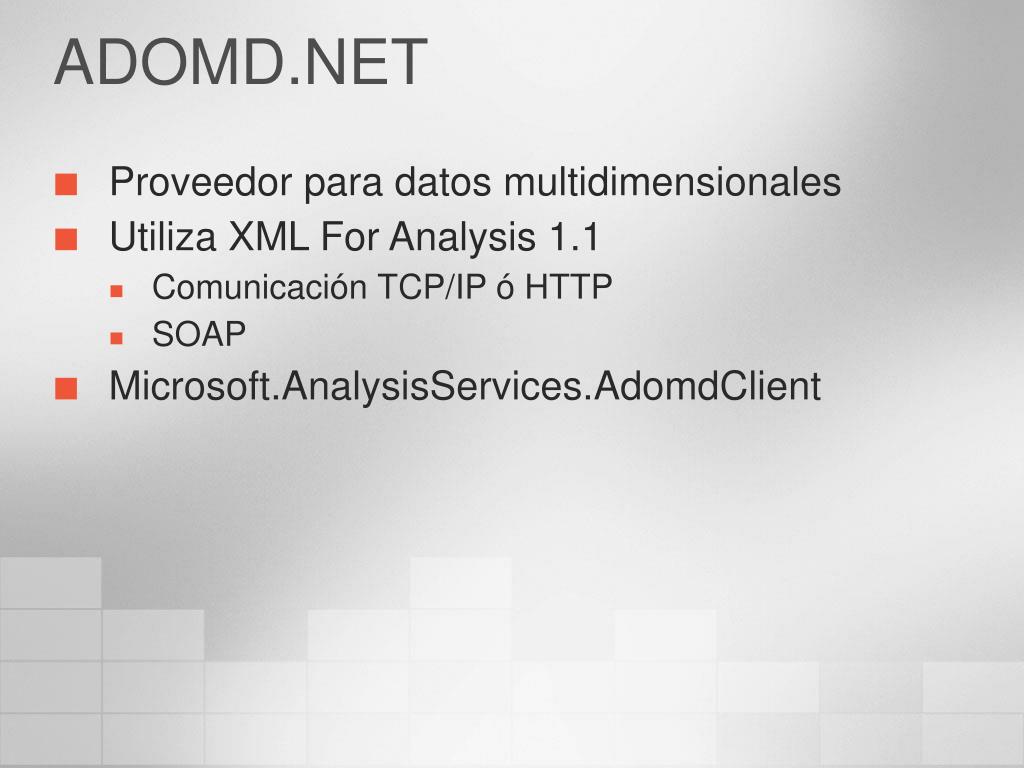 ADOMD.NET

Proveedor para datos multidimensionales
Utiliza XML For Analysis 1.1
Comunicación TCP/IP ó HTTP
SOAP
Microsoft.AnalysisServices.AdomdClient